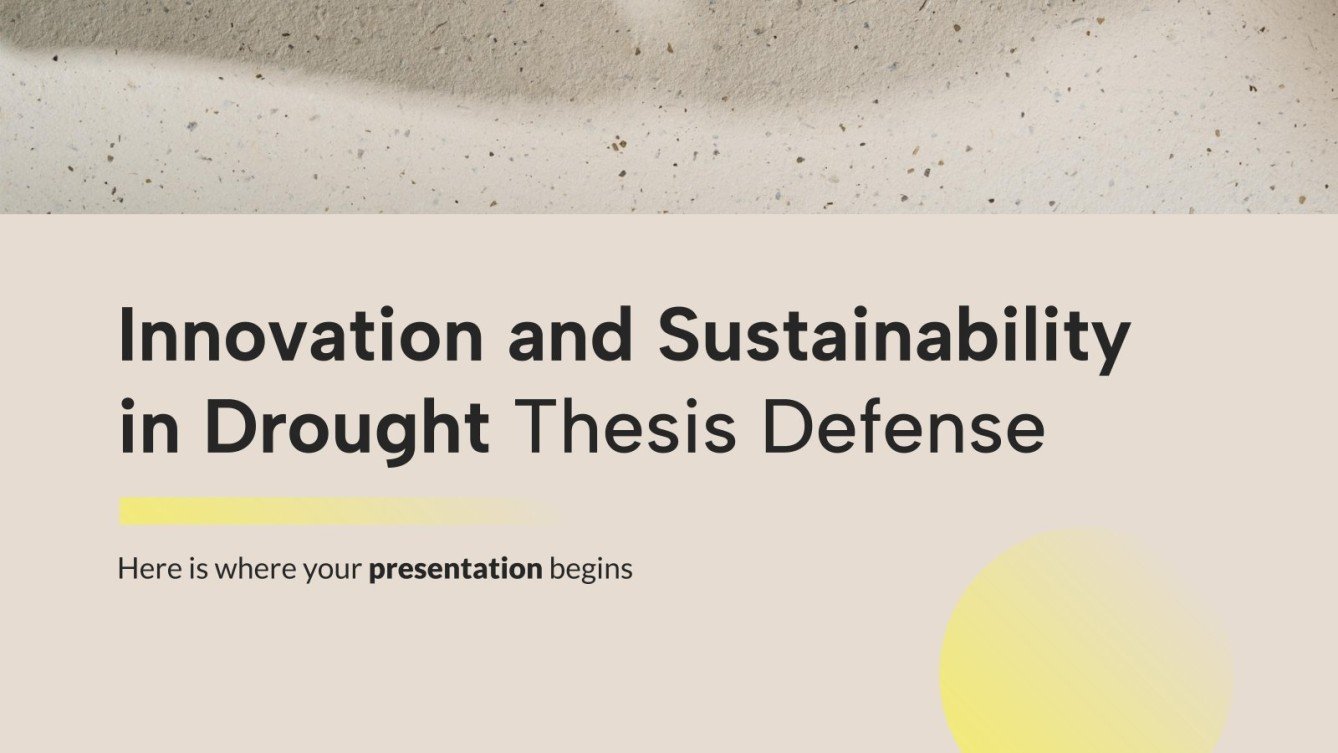 Innovation and Sustainability in Drought Thesis Defense

Here is where your presentation begins